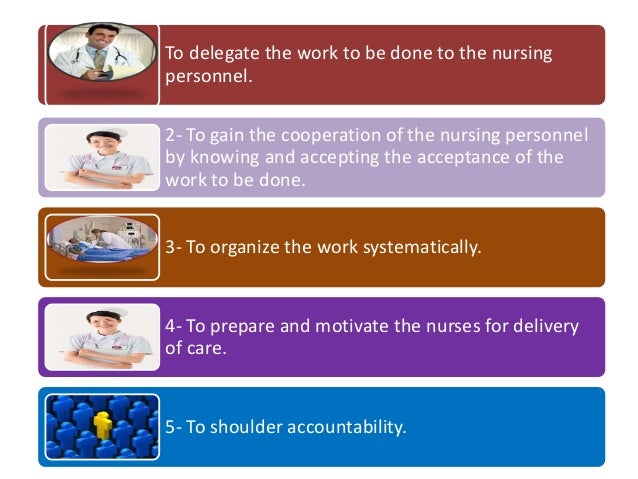 To delegate the work to be done to the nursing personnel.

2- To gain the cooperation of the nursing personnel by knowing and accepting the acceptance of the work to be done.

3- To organize the work systematically.

4- To prepare and motivate the nurses for delivery of care.

5- To shoulder accountability.